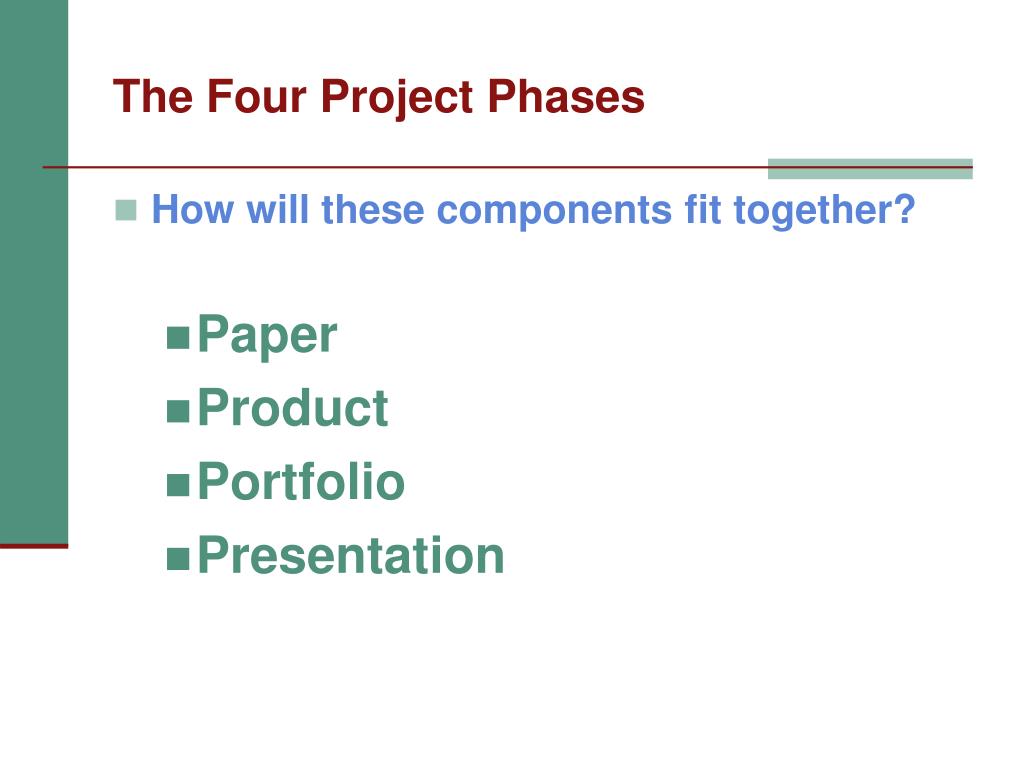 The Four Project Phases

How will these components fit together?

Paper
Product
Portfolio
Presentation